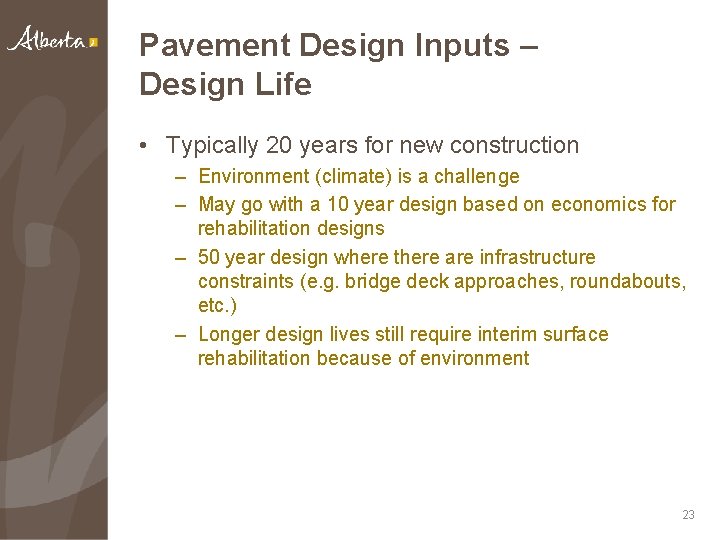 Alberta

Pavement Design Inputs – Design Life

• Typically 20 years for new construction
– Environment (climate) is a challenge
– May go with a 10 year design based on economics for rehabilitation designs
– 50 year design where there are infrastructure constraints (e.g. bridge deck approaches, roundabouts, etc.)
– Longer design lives still require interim surface rehabilitation because of environment

23